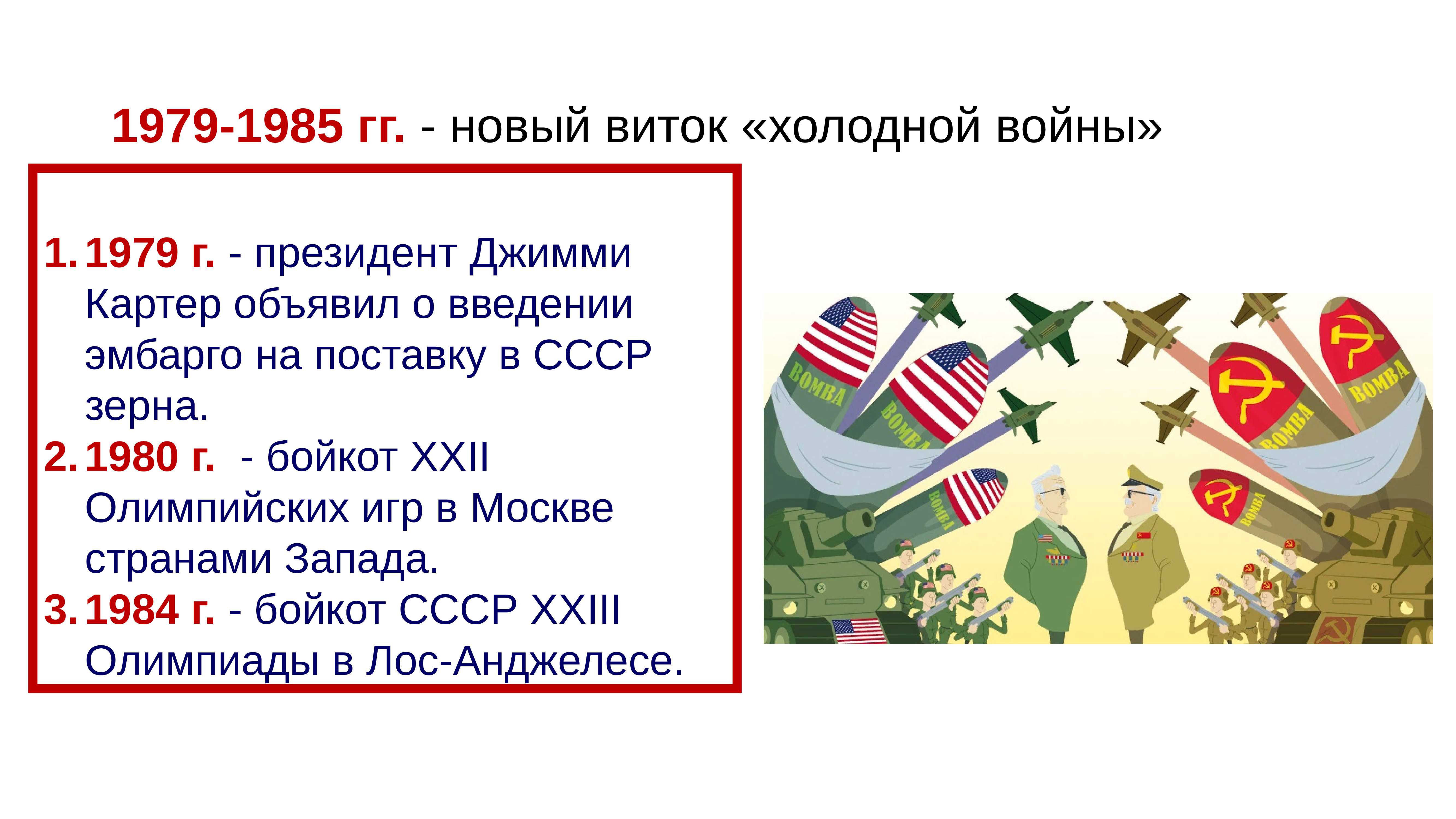 1979-1985 гг. - новый виток «холодной войны»

1. 1979 г. - президент Джимми Картер объявил о введении эмбарго на поставку в СССР зерна.
2. 1980 г.  - бойкот XXII Олимпийских игр в Москве странами Запада.
3. 1984 г. - бойкот СССР XXIII Олимпиады в Лос-Анджелесе.

BOMBA
BOMBA
BOMBA
BOMBA
BOMBA
BOMBA